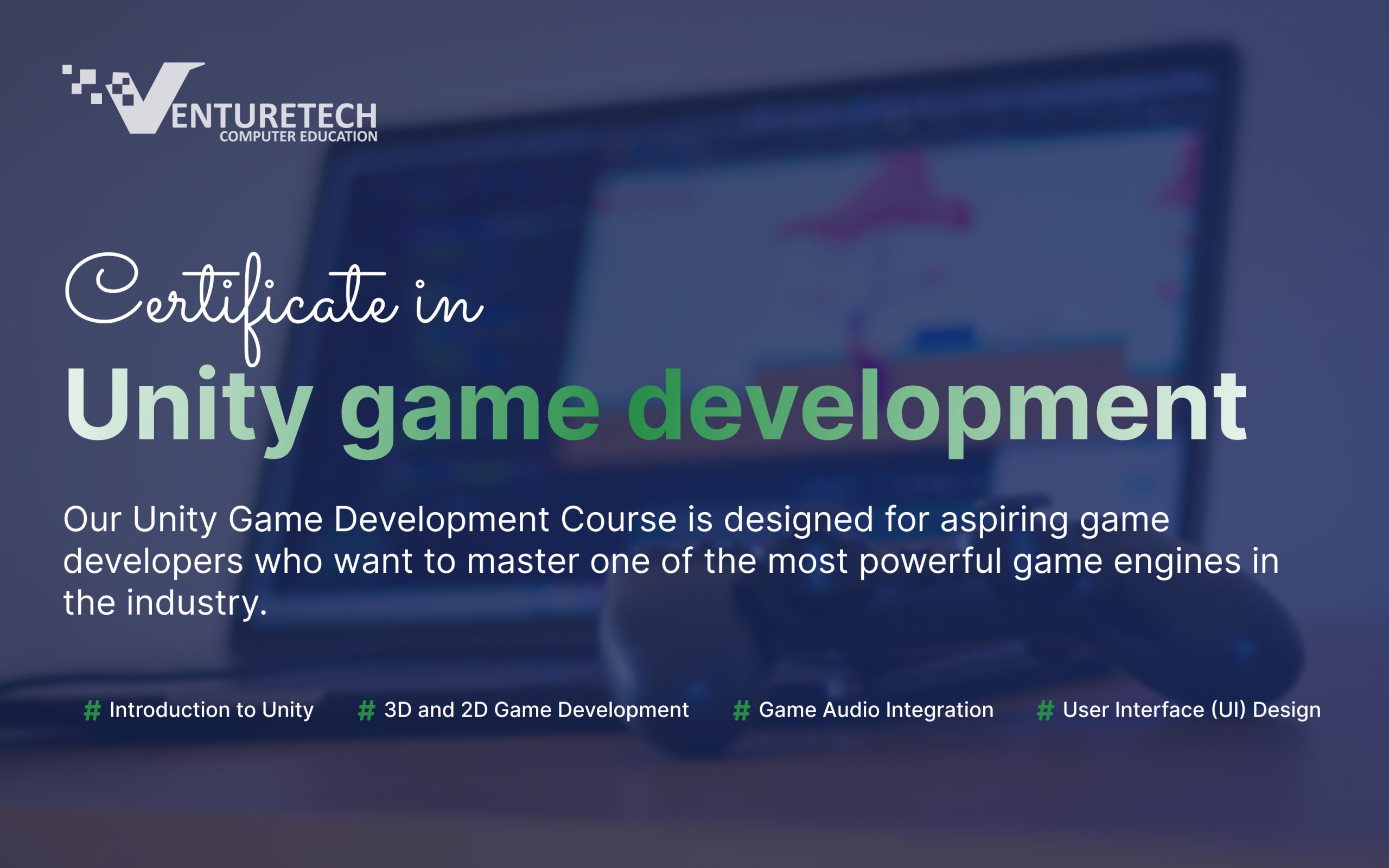 VENTURETECH
COMPUTER EDUCATION

Certificate in
Unity game development

Our Unity Game Development Course is designed for aspiring game developers who want to master one of the most powerful game engines in the industry.

# Introduction to Unity # 3D and 2D Game Development # Game Audio Integration # User Interface (UI) Design